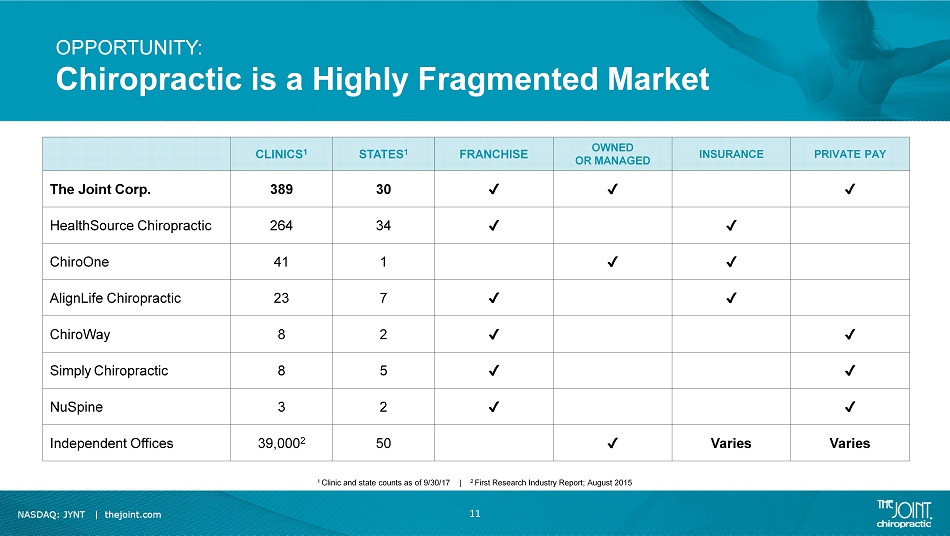 OPPORTUNITY:
Chiropractic is a Highly Fragmented Market

| | CLINICS$^1$ | STATES$^1$ | FRANCHISE | OWNED OR MANAGED | INSURANCE | PRIVATE PAY |
|---|---|---|---|---|---|---|
| The Joint Corp. | 389 | 30 | ✓ | ✓ | | ✓ |
| HealthSource Chiropractic | 264 | 34 | ✓ | | ✓ | |
| ChiroOne | 41 | 1 | | ✓ | ✓ | |
| AlignLife Chiropractic | 23 | 7 | ✓ | | ✓ | |
| ChiroWay | 8 | 2 | ✓ | | | ✓ |
| Simply Chiropractic | 8 | 5 | ✓ | | | ✓ |
| NuSpine | 3 | 2 | ✓ | | | ✓ |
| Independent Offices | 39,000$^2$ | 50 | | ✓ | Varies | Varies |

$^1$ Clinic and state counts as of 9/30/17 | $^2$ First Research Industry Report: August 2015

NASDAQ: JYNT | thejoint.com

11

THE JOINT chiropractic